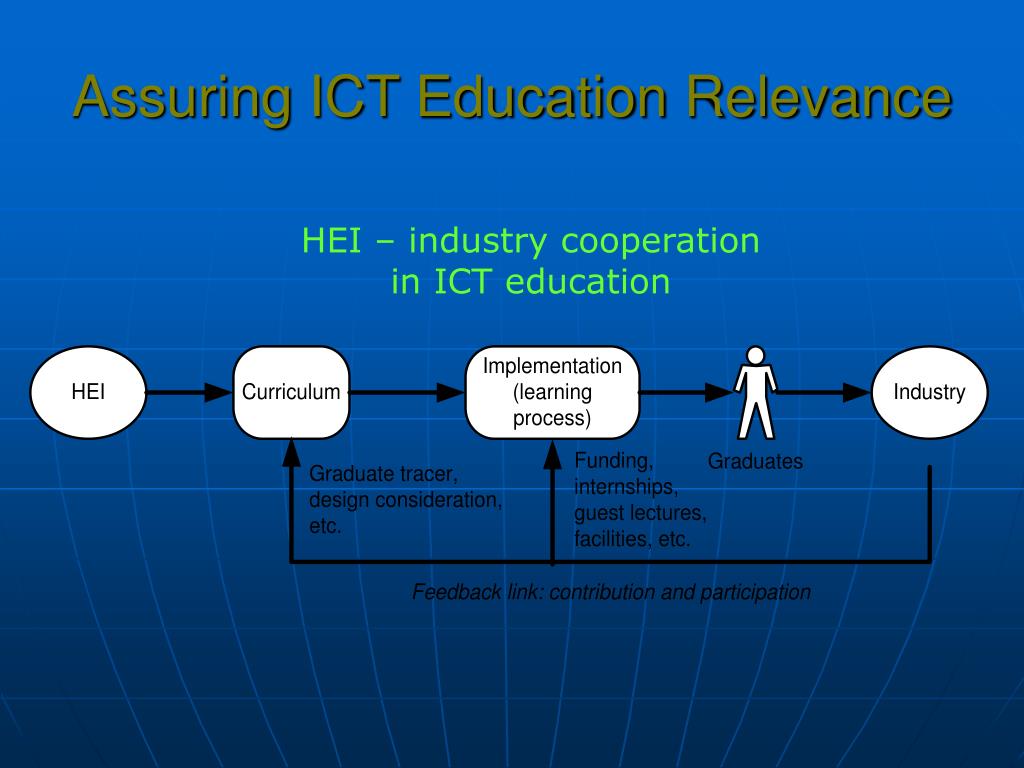 Assuring ICT Education Relevance

HEI – industry cooperation in ICT education

HEI

Curriculum

Implementation (learning process)

Graduates

Industry

Graduate tracer, design consideration, etc.

Funding, internships, guest lectures, facilities, etc.

Feedback link: contribution and participation